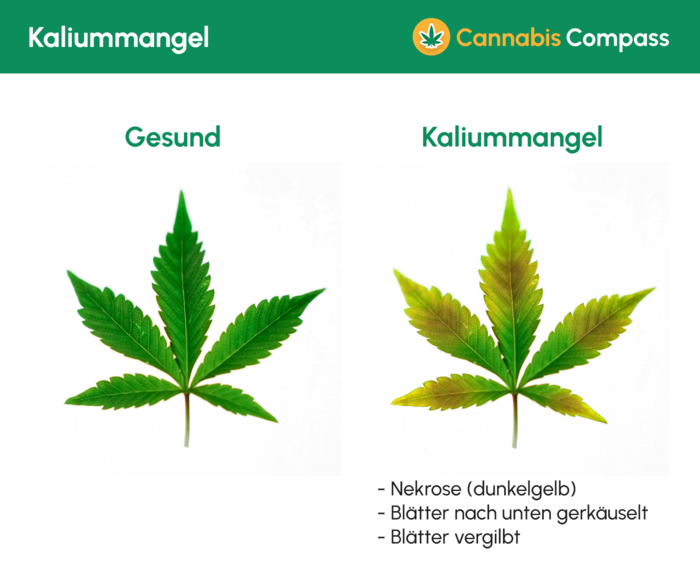 Kaliummangel

Cannabis Compass

Gesund

Kaliummangel

- Nekrose (dunkelgelb)
- Blätter nach unten gerkäuselt
- Blätter vergilbt